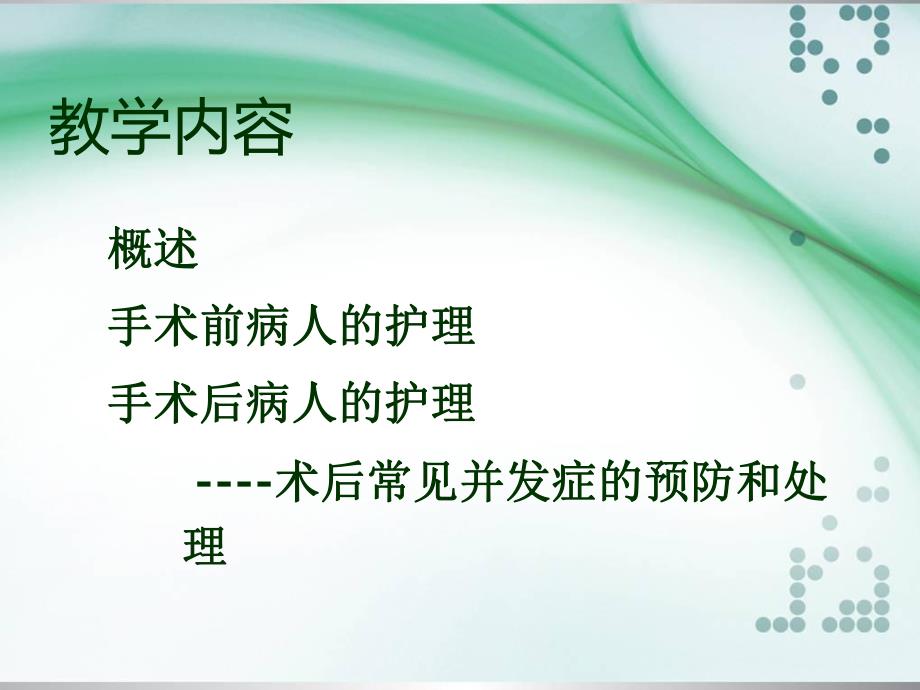 教学内容

概述

手术前病人的护理

手术后病人的护理

----术后常见并发症的预防和处理